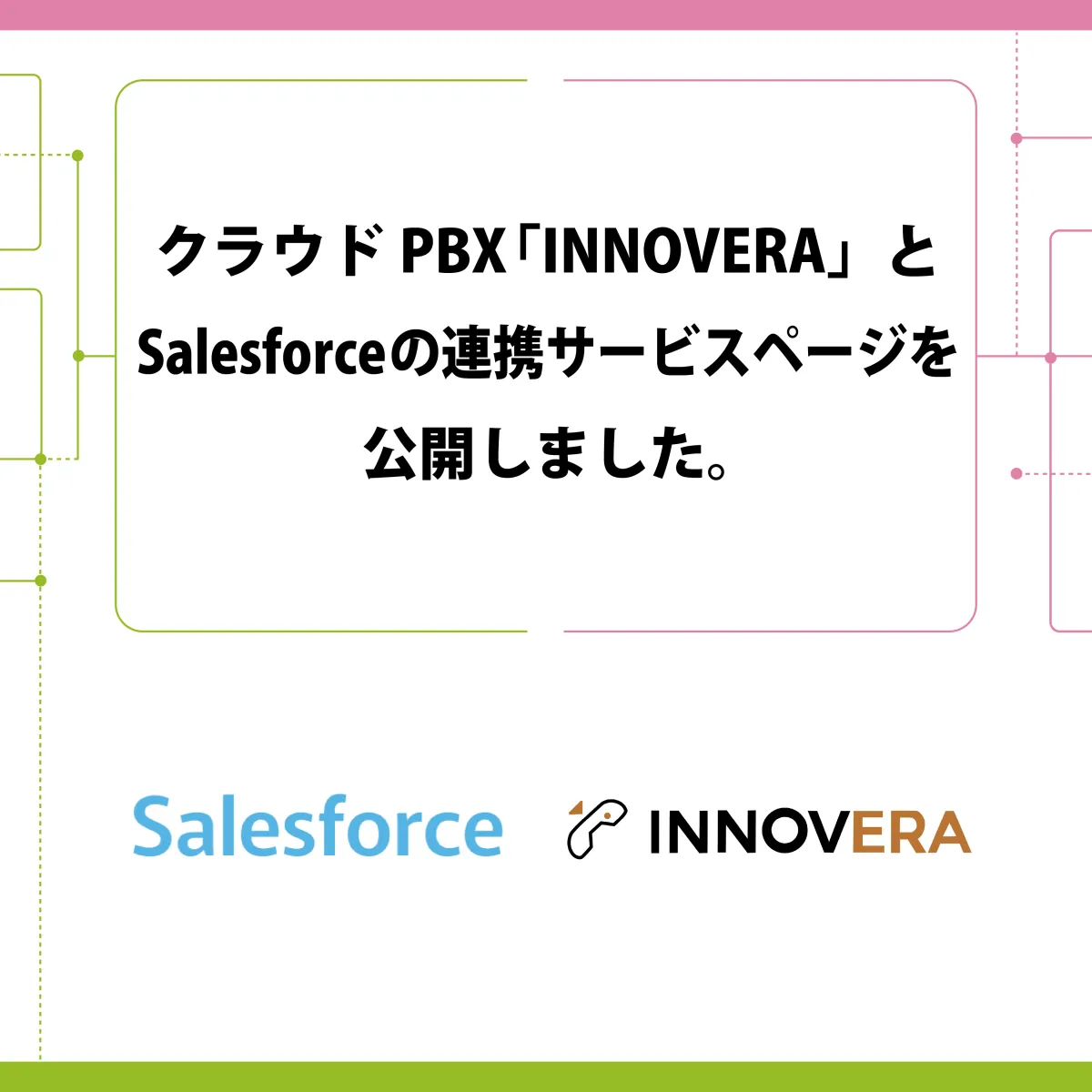 クラウド PBX「INNOVERA」と
Salesforceの連携サービスページを
公開しました。

Salesforce INNOVERA